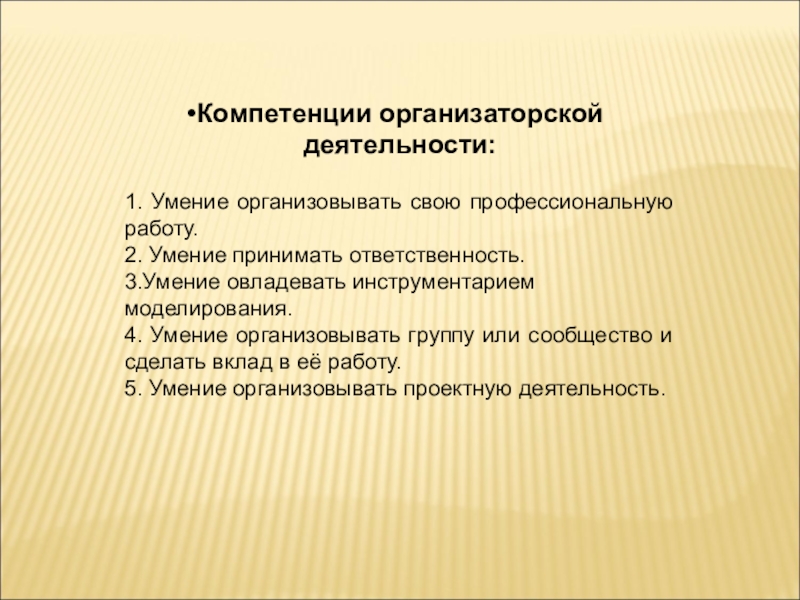 •Компетенции организаторской деятельности:

1. Умение организовывать свою профессиональную работу.
2. Умение принимать ответственность.
3.Умение овладевать инструментарием моделирования.
4. Умение организовывать группу или сообщество и сделать вклад в её работу.
5. Умение организовывать проектную деятельность.